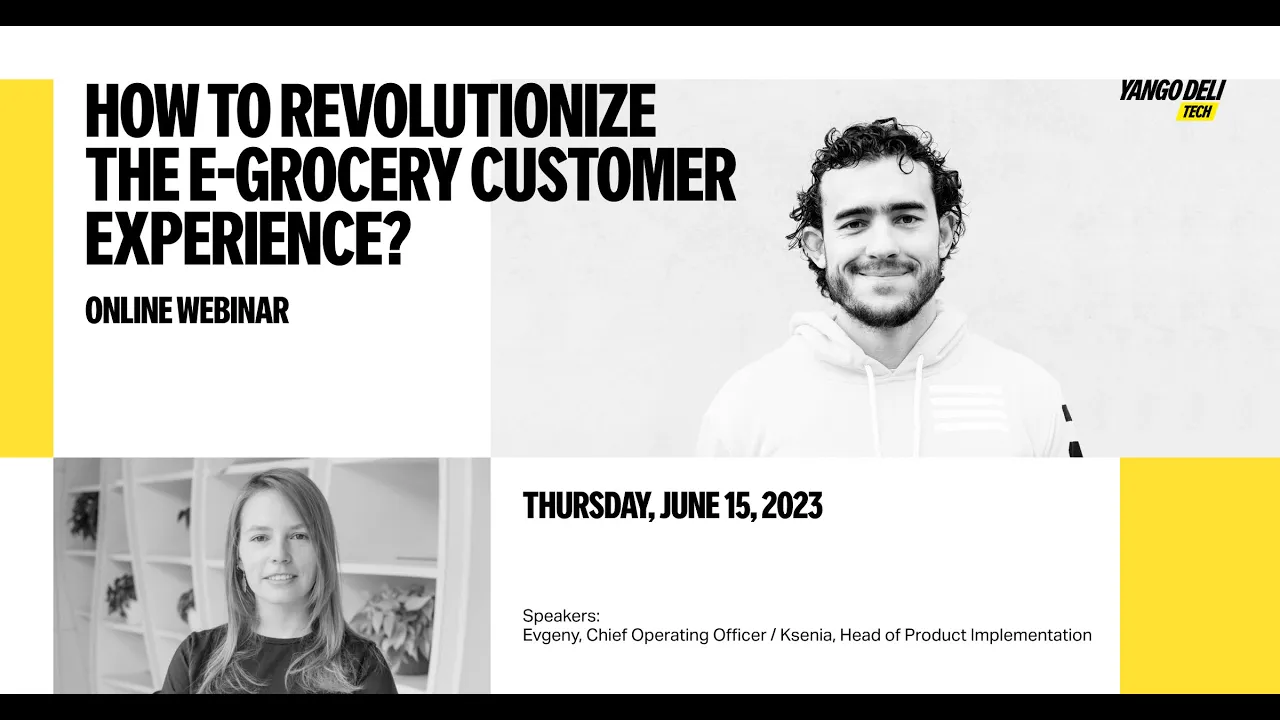 HOW TO REVOLUTIONIZE THE E-GROCERY CUSTOMER EXPERIENCE?

ONLINE WEBINAR

YANGO DELI
TECH

THURSDAY, JUNE 15, 2023

Speakers:
Evgeny, Chief Operating Officer / Ksenia, Head of Product Implementation